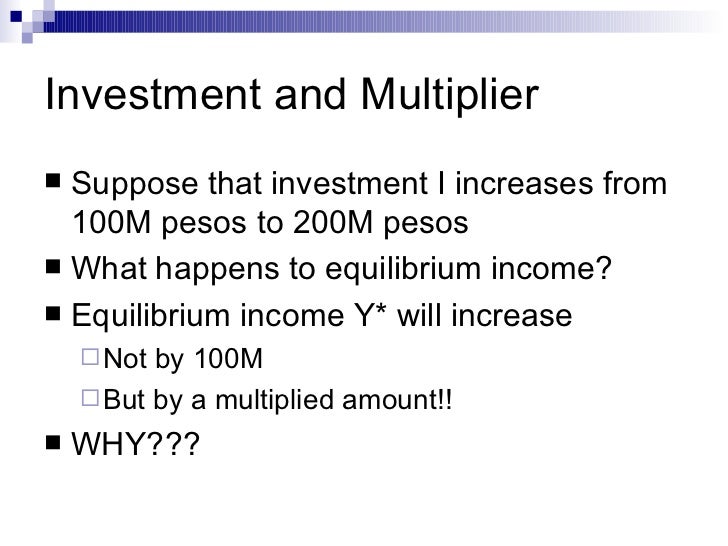 Investment and Multiplier

■ Suppose that investment I increases from 100M pesos to 200M pesos

■ What happens to equilibrium income?

■ Equilibrium income Y* will increase

□ Not by 100M

□ But by a multiplied amount!!

■ WHY???